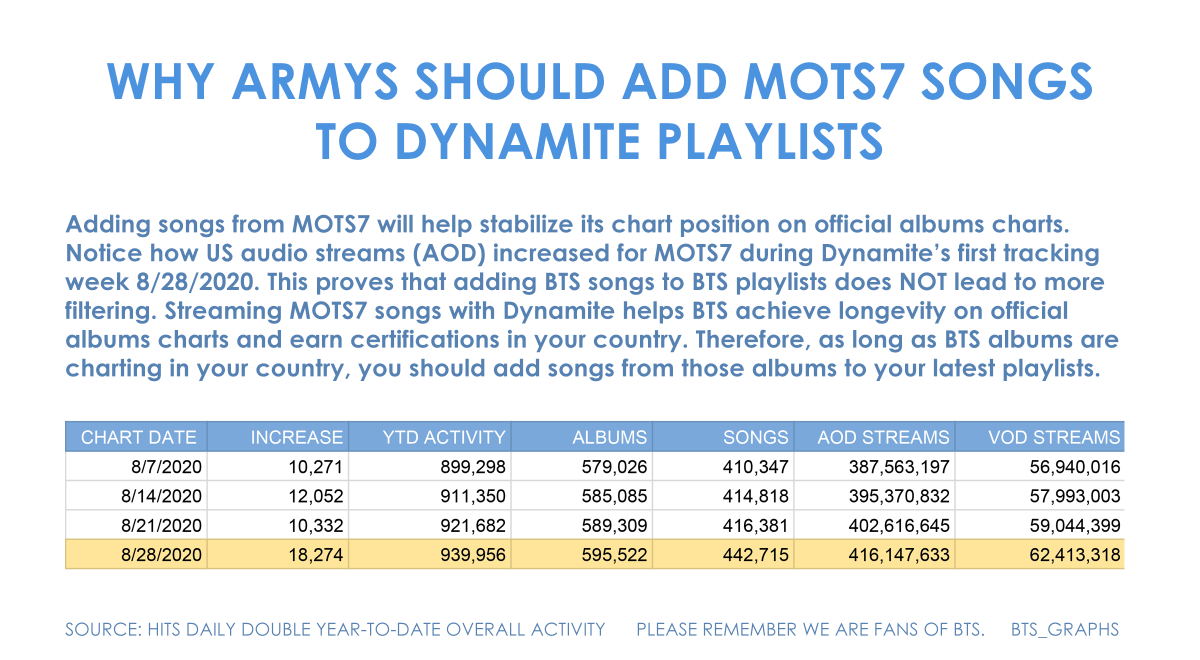 WHY ARMYS SHOULD ADD MOTS7 SONGS TO DYNAMITE PLAYLISTS

Adding songs from MOTS7 will help stabilize its chart position on official albums charts. Notice how US audio streams (AOD) increased for MOTS7 during Dynamite's first tracking week 8/28/2020. This proves that adding BTS songs to BTS playlists does NOT lead to more filtering. Streaming MOTS7 songs with Dynamite helps BTS achieve longevity on official albums charts and earn certifications in your country. Therefore, as long as BTS albums are charting in your country, you should add songs from those albums to your latest playlists.

| CHART DATE | INCREASE | YTD ACTIVITY | ALBUMS | SONGS | AOD STREAMS | VOD STREAMS |
|---|---|---|---|---|---|---|
| 8/7/2020 | 10,271 | 899,298 | 579,026 | 410,347 | 387,563,197 | 56,940,016 |
| 8/14/2020 | 12,052 | 911,350 | 585,085 | 414,818 | 395,370,832 | 57,993,003 |
| 8/21/2020 | 10,332 | 921,682 | 589,309 | 416,381 | 402,616,645 | 59,044,399 |
| 8/28/2020 | 18,274 | 939,956 | 595,522 | 442,715 | 416,147,633 | 62,413,318 |

SOURCE: HITS DAILY DOUBLE YEAR-TO-DATE OVERALL ACTIVITY PLEASE REMEMBER WE ARE FANS OF BTS. BTS_GRAPHS